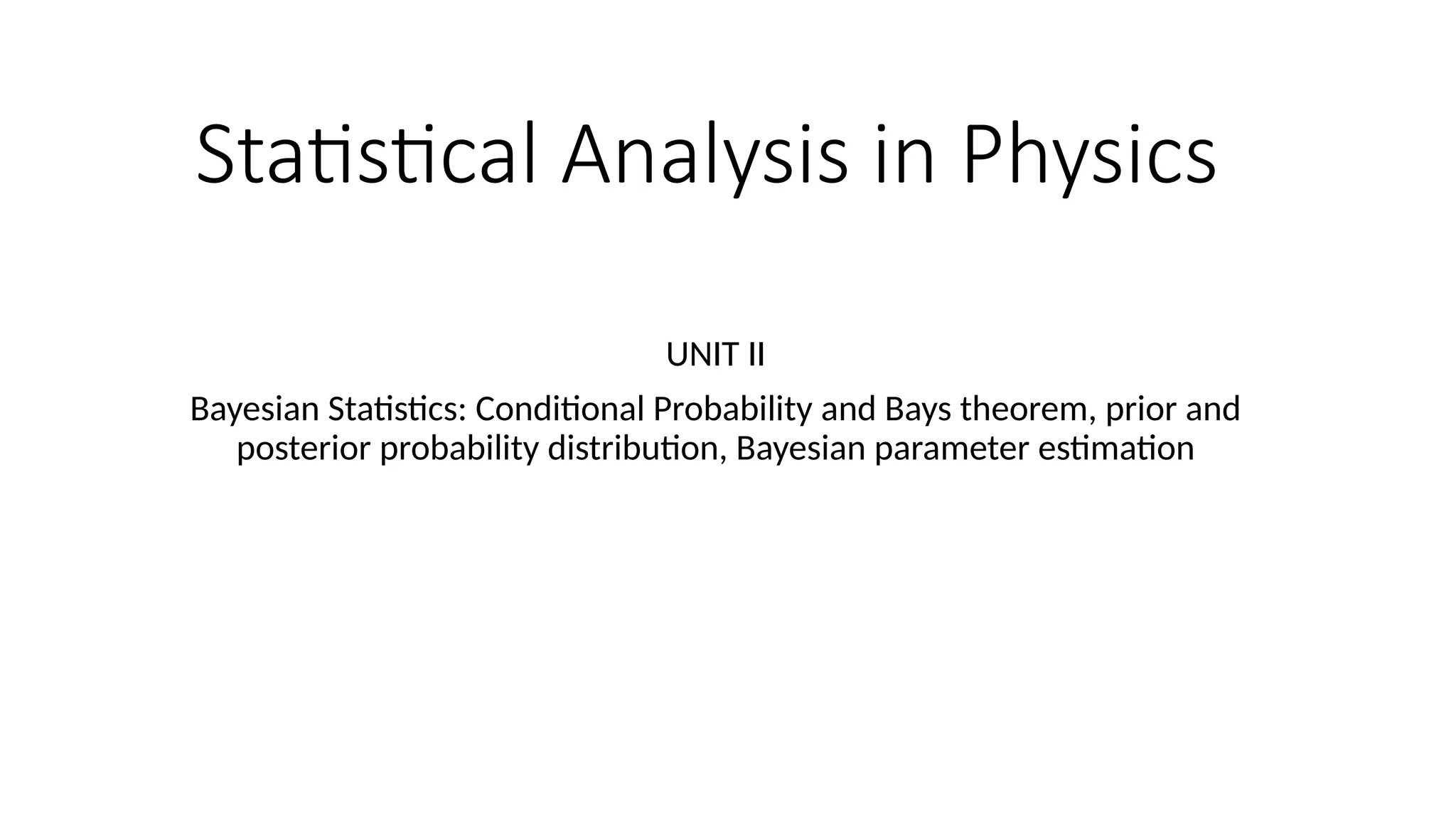 Statistical Analysis in Physics

UNIT II

Bayesian Statistics: Conditional Probability and Bays theorem, prior and posterior probability distribution, Bayesian parameter estimation